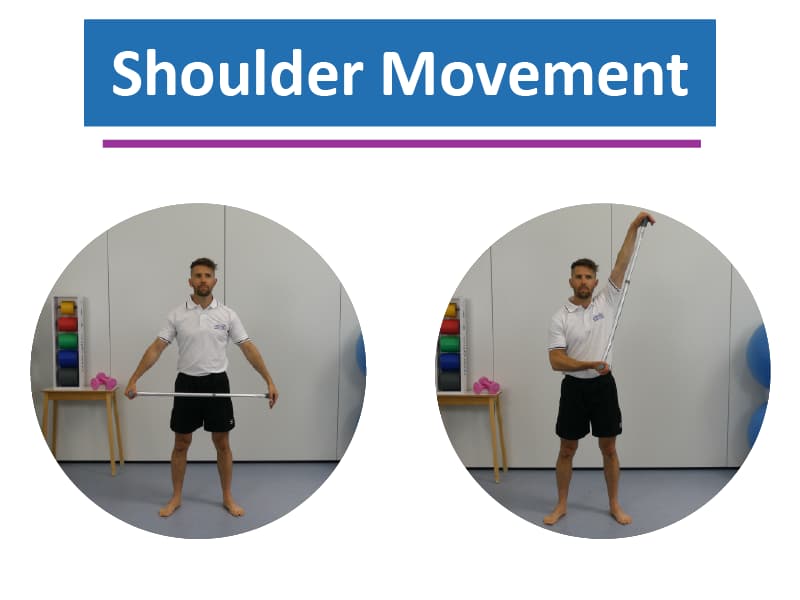 Shoulder Movement